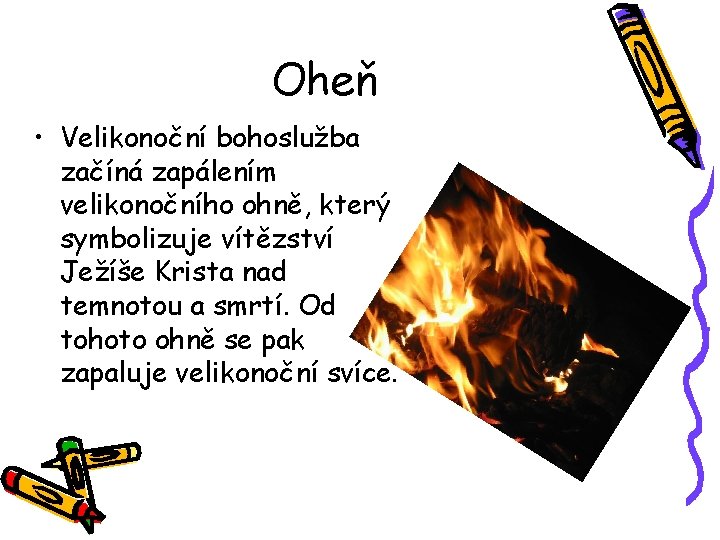 Oheň

• Velikonoční bohoslužba začíná zapálením velikonočního ohně, který symbolizuje vítězství Ježíše Krista nad temnotou a smrtí. Od tohoto ohně se pak zapaluje velikonoční svíce.